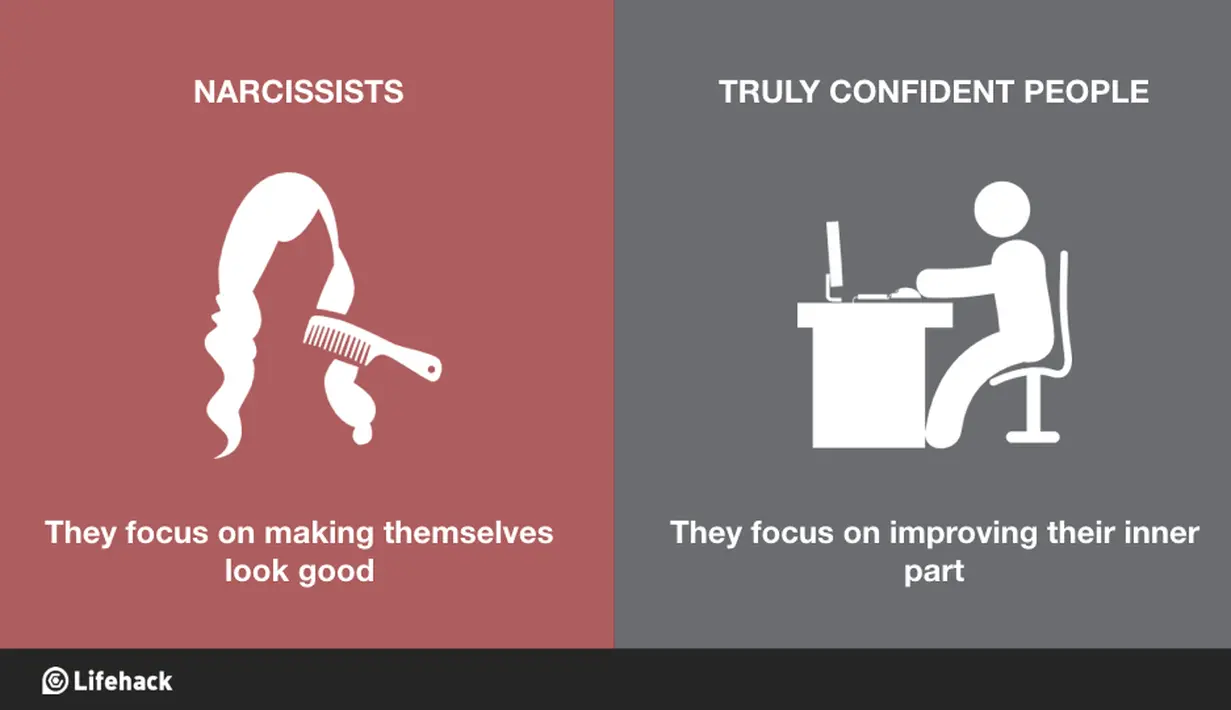 NARCISSISTS

They focus on making themselves look good

TRULY CONFIDENT PEOPLE

They focus on improving their inner part

Lifehack